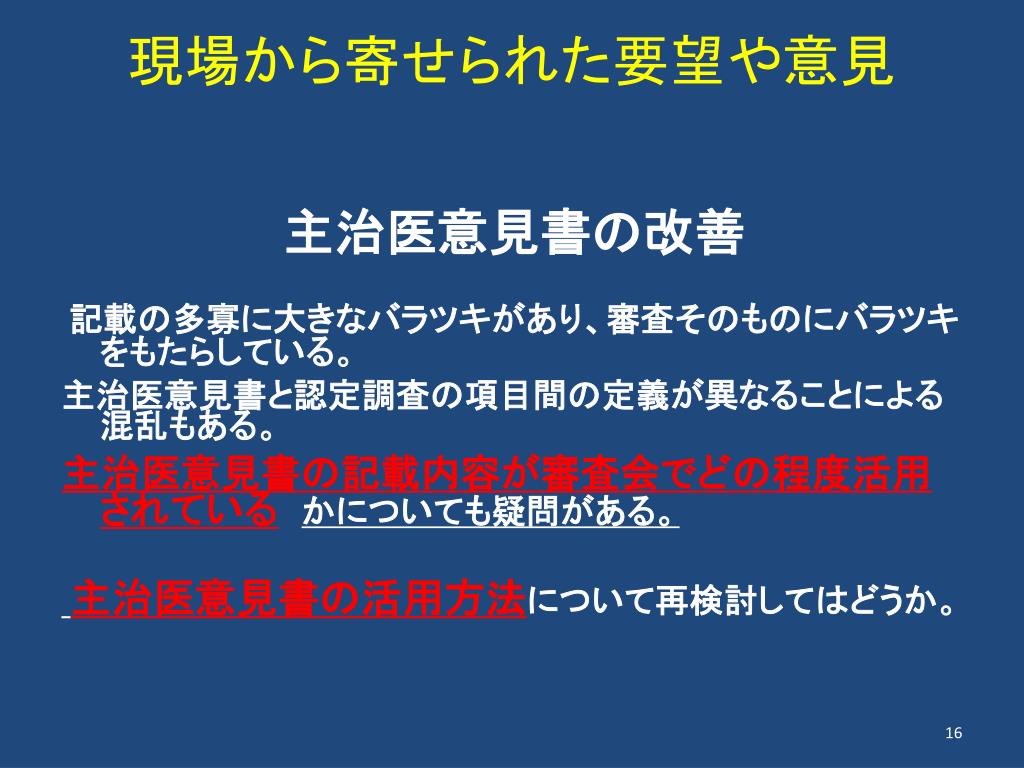 現場から寄せられた要望や意見

主治医意見書の改善

記載の多寡に大きなバラツキがあり、審査そのものにバラツキをもたらしている。

主治医意見書と認定調査の項目間の定義が異なることによる混乱もある。

主治医意見書の記載内容が審査会でどの程度活用されている かについても疑問がある。

主治医意見書の活用方法について再検討してはどうか。

16